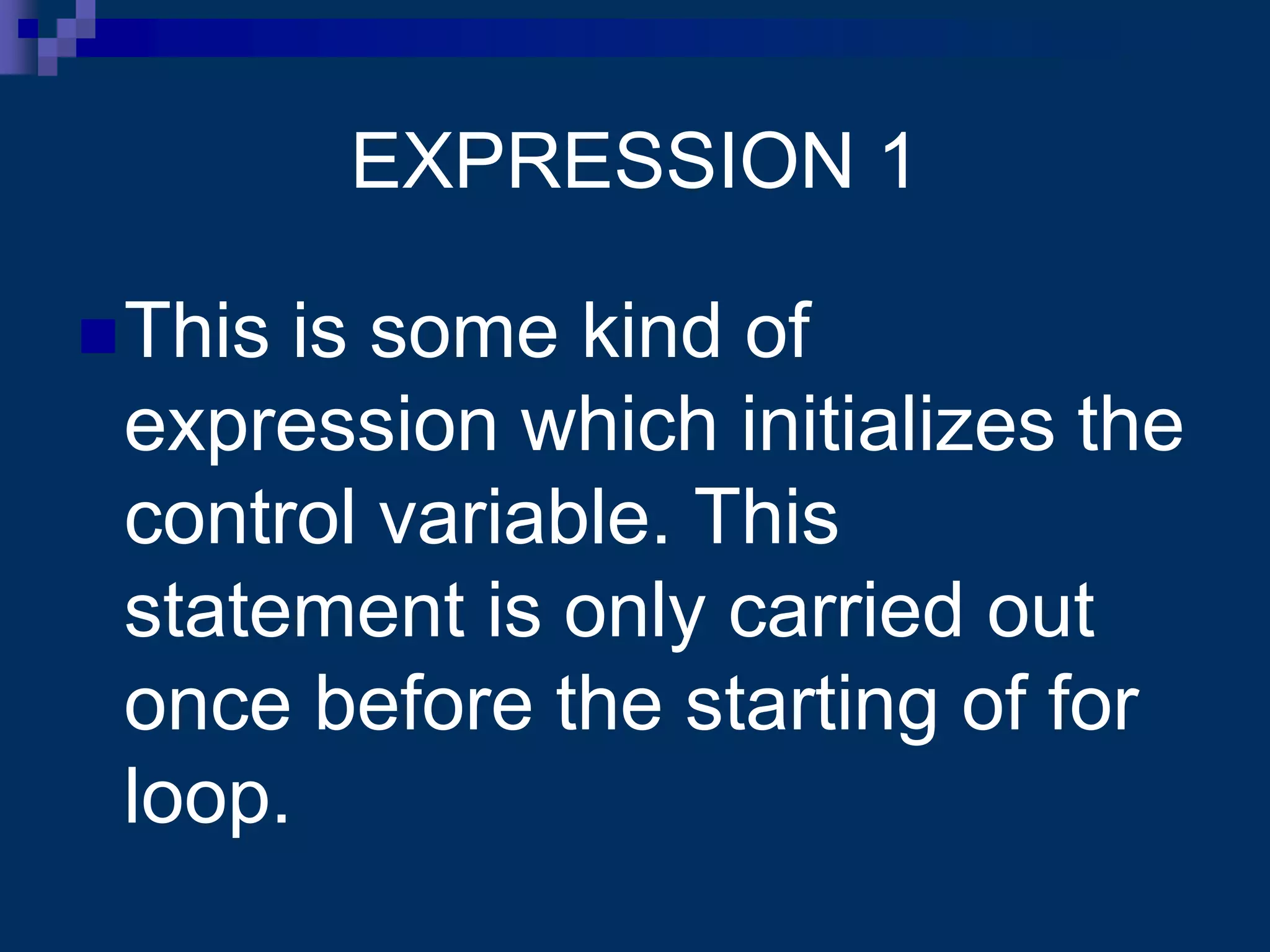 EXPRESSION 1

This is some kind of expression which initializes the control variable. This statement is only carried out once before the starting of for loop.